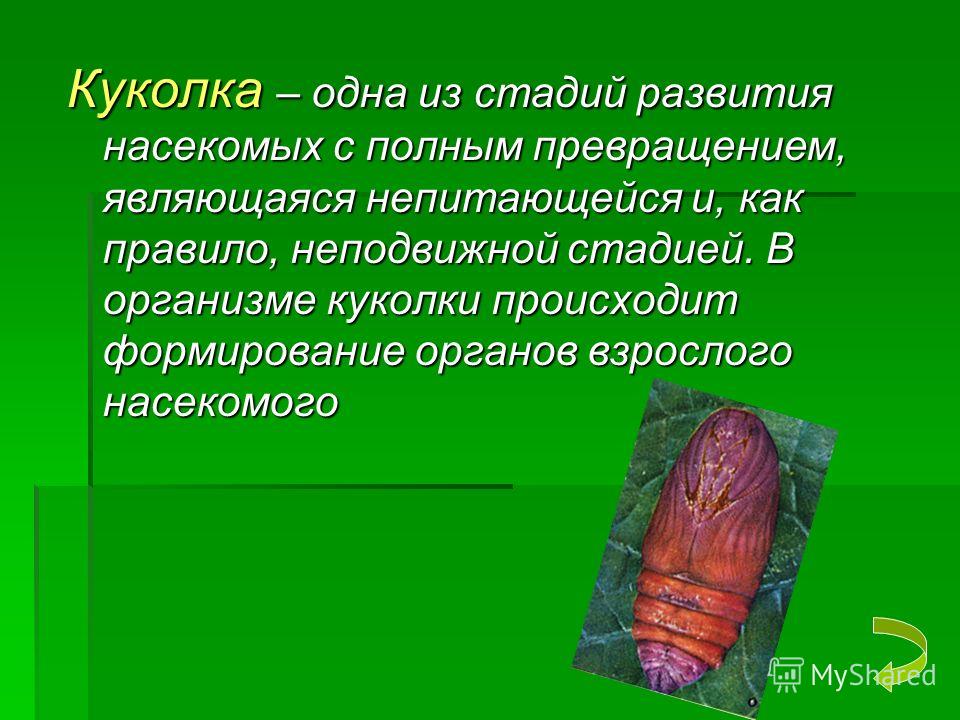 Куколка – одна из стадий развития насекомых с полным превращением, являющаяся непитающейся и, как правило, неподвижной стадией. В организме куколки происходит формирование органов взрослого насекомого

MyShared